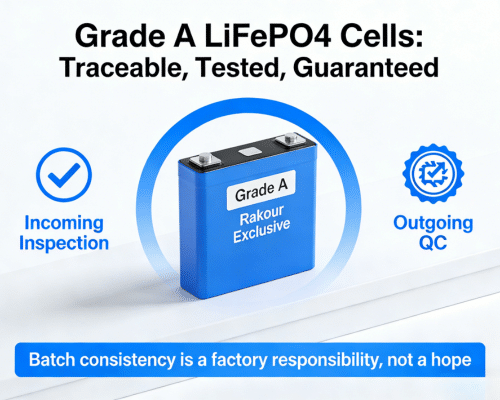 Grade A LiFePO4 Cells:
Traceable, Tested, Guaranteed

Incoming Inspection

Grade A

Rakour Exclusive

Outgoing QC

Batch consistency is a factory responsibility, not a hope